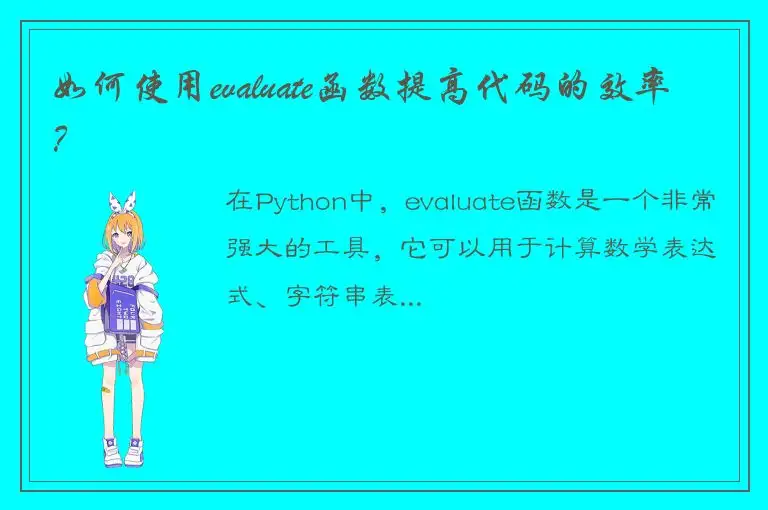 如何使用evaluate函数提高代码的效率?

在Python中，evaluate函数是一个非常强大的工具，它可以用于计算数学表达式、字符串表...